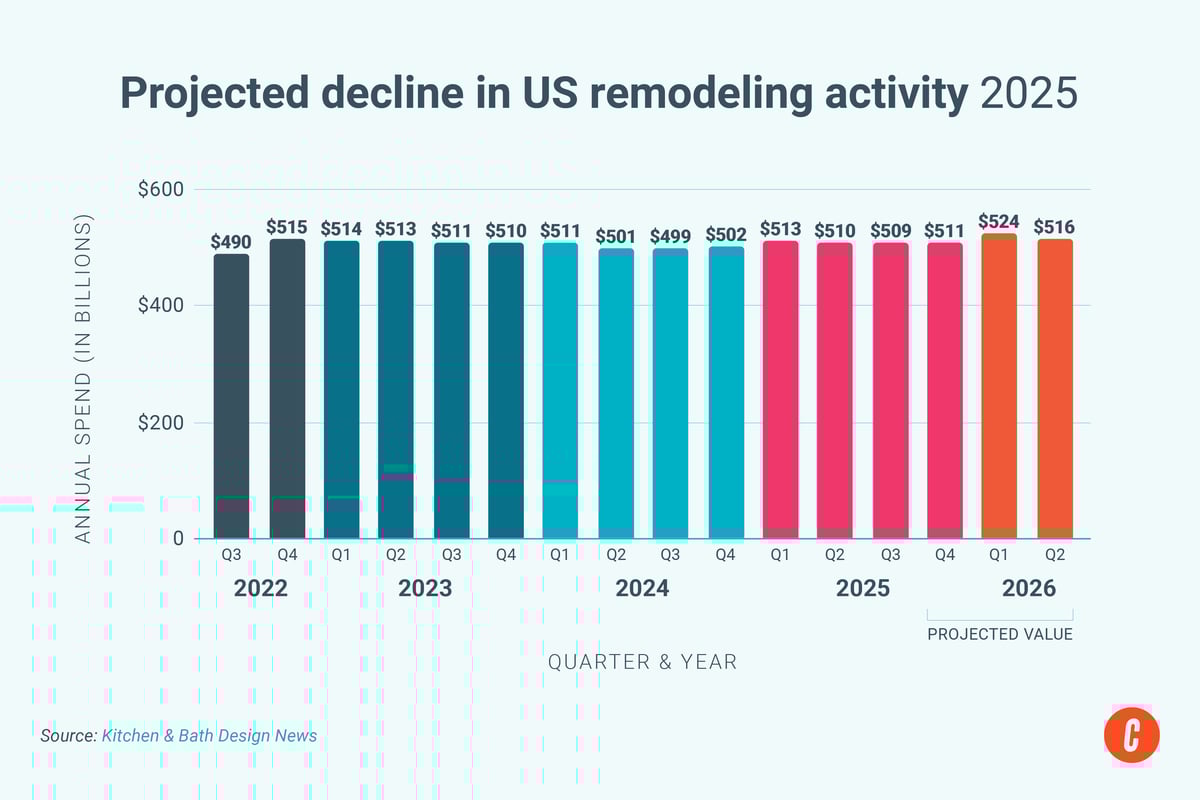 Projected decline in US remodeling activity 2025

ANNUAL SPEND (IN BILLIONS)

$600
$400
$200
0

$490 $515 $514 $513 $511 $510 $511 $501 $499 $502 $513 $510 $509 $511 $524 $516

Q3 Q4 Q1 Q2 Q3 Q4 Q1 Q2 Q3 Q4 Q1 Q2 Q3 Q4 Q1 Q2

2022 2023 2024 2025 2026

PROJECTED VALUE

QUARTER & YEAR

Source: Kitchen & Bath Design News

C